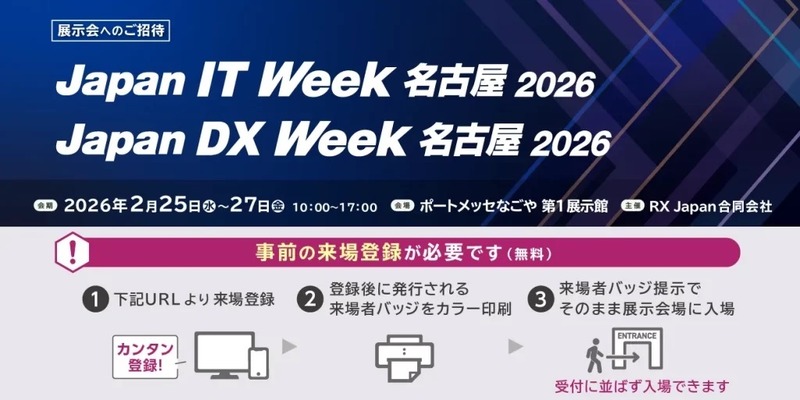 展示会へのご招待

Japan IT Week 名古屋 2026
Japan DX Week 名古屋 2026

会期 2026年2月25日水~27日金 10:00~17:00 会場 ポートメッセなごや 第1展示館 主催 RX Japan合同会社

!

事前の来場登録が必要です(無料)

1 下記URLより来場登録

2 登録後に発行される来場者バッジをカラー印刷

3 来場者バッジ提示でそのまま展示会場に入場

カンタン登録!

ENTRANCE

受付に並ばず入場できます